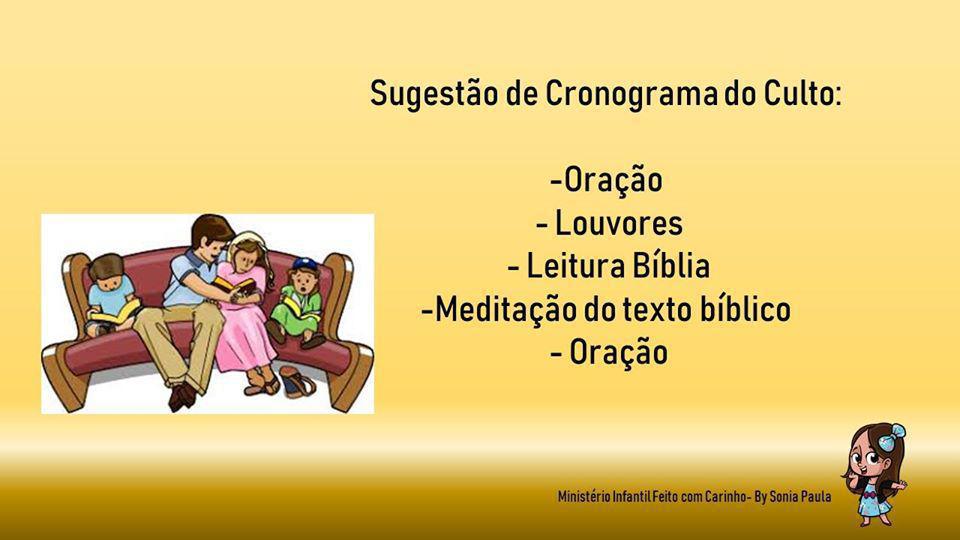 Sugestão de Cronograma do Culto:

-Oração
- Louvores
- Leitura Bíblia
-Meditação do texto bíblico
- Oração

Ministério Infantil Feito com Carinho- By Sonia Paula